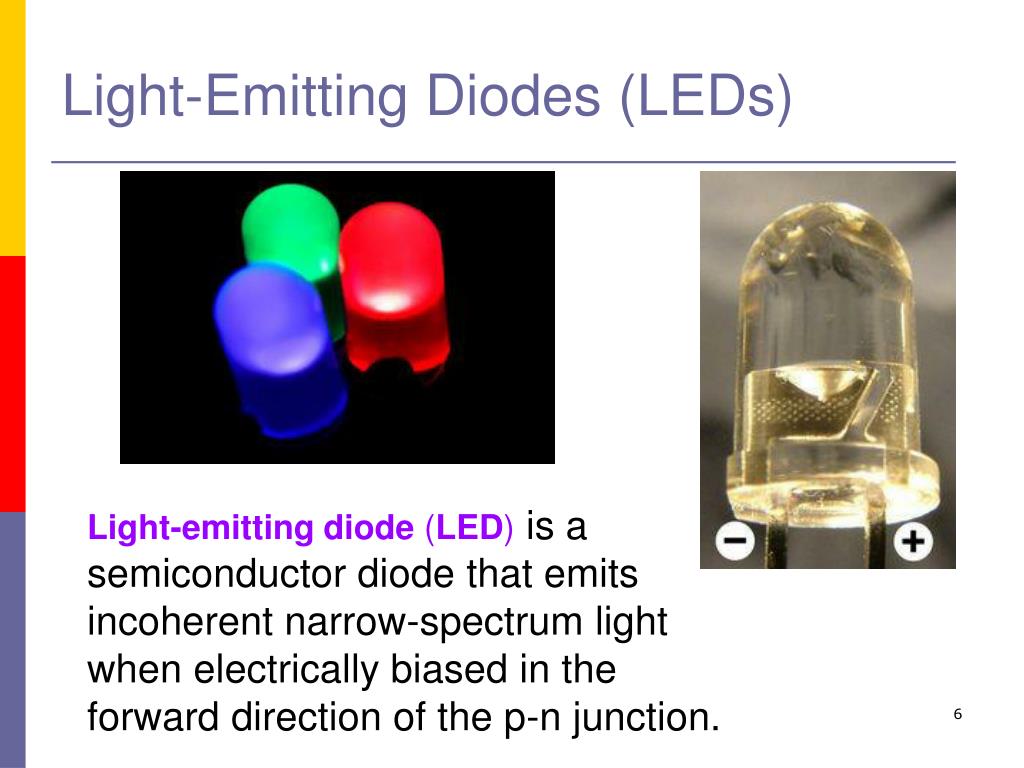 Light-Emitting Diodes (LEDs)

−

+

Light-emitting diode (LED) is a semiconductor diode that emits incoherent narrow-spectrum light when electrically biased in the forward direction of the p-n junction.

6